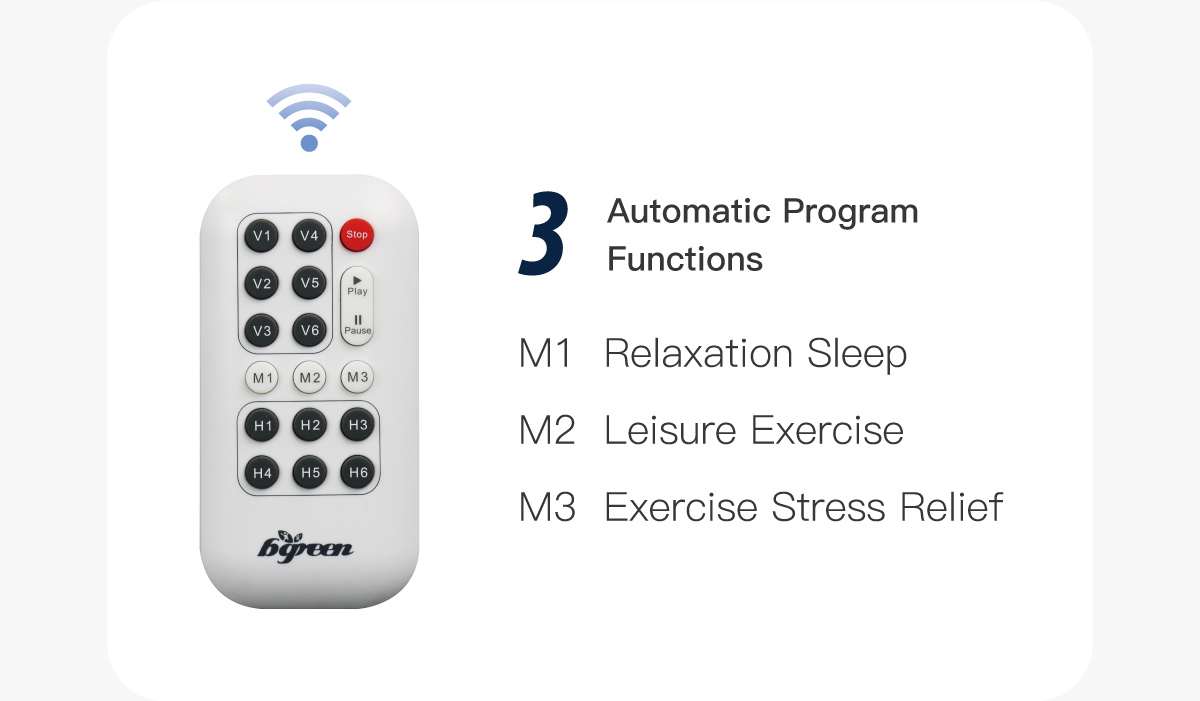 V1 V4 Stop
V2 V5 Play
V3 V6 Pause
M1 M2 M3
H1 H2 H3
H4 H5 H6
bgreen

3 Automatic Program Functions

M1 Relaxation Sleep

M2 Leisure Exercise

M3 Exercise Stress Relief